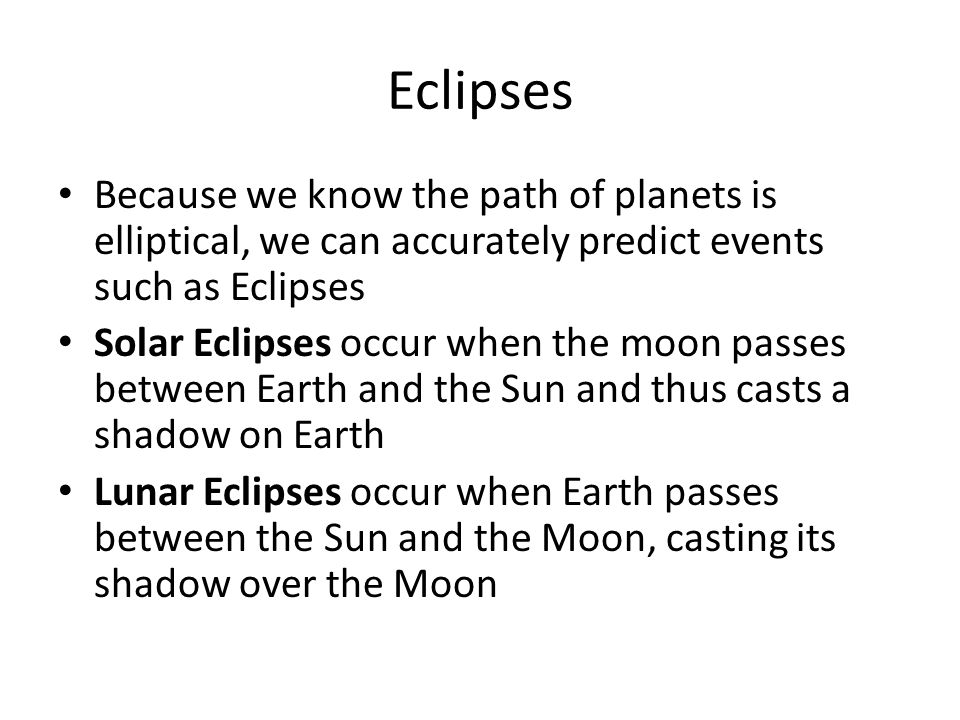 Eclipses

• Because we know the path of planets is elliptical, we can accurately predict events such as Eclipses
• Solar Eclipses occur when the moon passes between Earth and the Sun and thus casts a shadow on Earth
• Lunar Eclipses occur when Earth passes between the Sun and the Moon, casting its shadow over the Moon